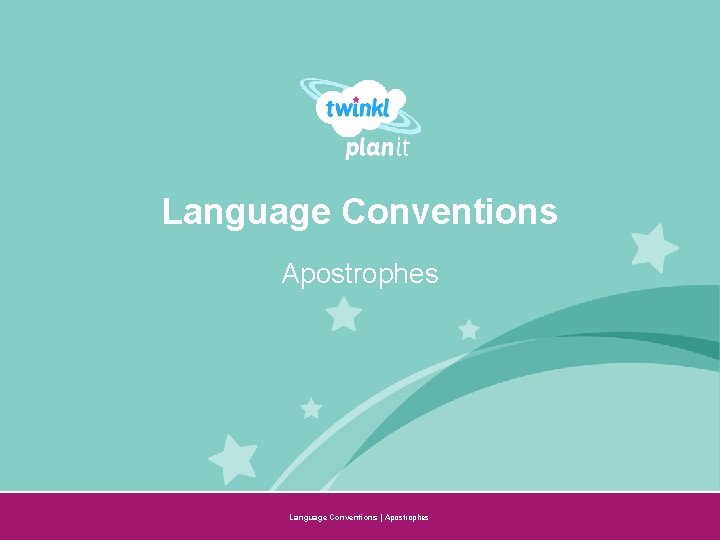 twinkl
planit

Language Conventions

Apostrophes

Language Conventions | Apostrophes